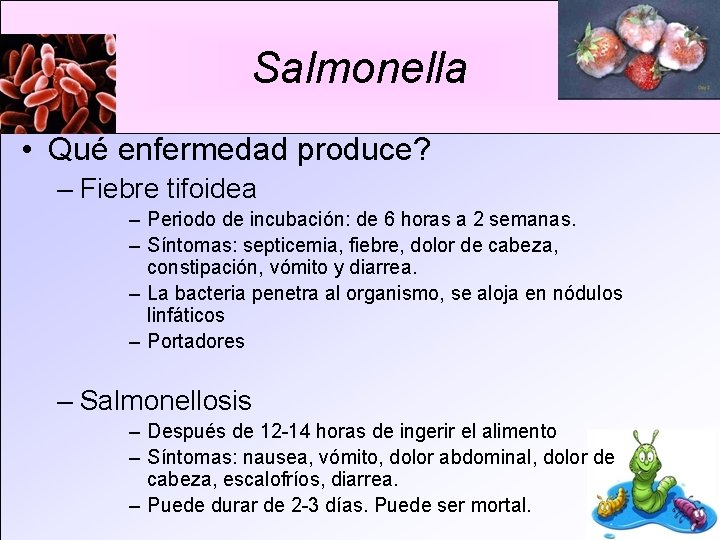 Salmonella

• Qué enfermedad produce?

– Fiebre tifoidea

– Periodo de incubación: de 6 horas a 2 semanas.
– Síntomas: septicemia, fiebre, dolor de cabeza, constipación, vómito y diarrea.
– La bacteria penetra al organismo, se aloja en nódulos linfáticos
– Portadores

– Salmonellosis

– Después de 12-14 horas de ingerir el alimento
– Síntomas: nausea, vómito, dolor abdominal, dolor de cabeza, escalofríos, diarrea.
– Puede durar de 2-3 días. Puede ser mortal.